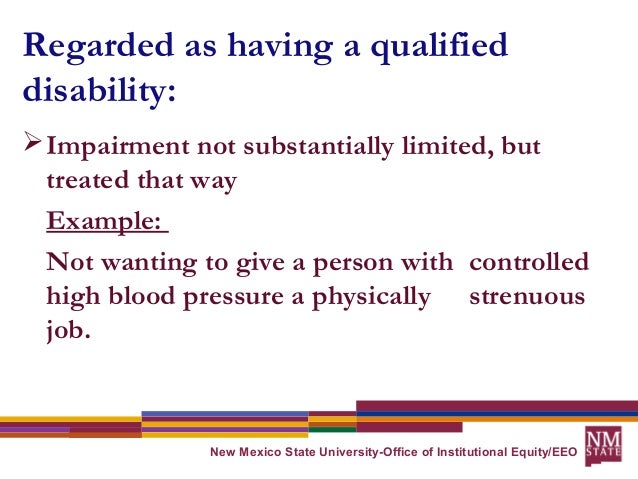 Regarded as having a qualified disability:

➢ Impairment not substantially limited, but treated that way

Example:

Not wanting to give a person with controlled high blood pressure a physically strenuous job.

New Mexico State University-Office of Institutional Equity/EEO

NM STATE